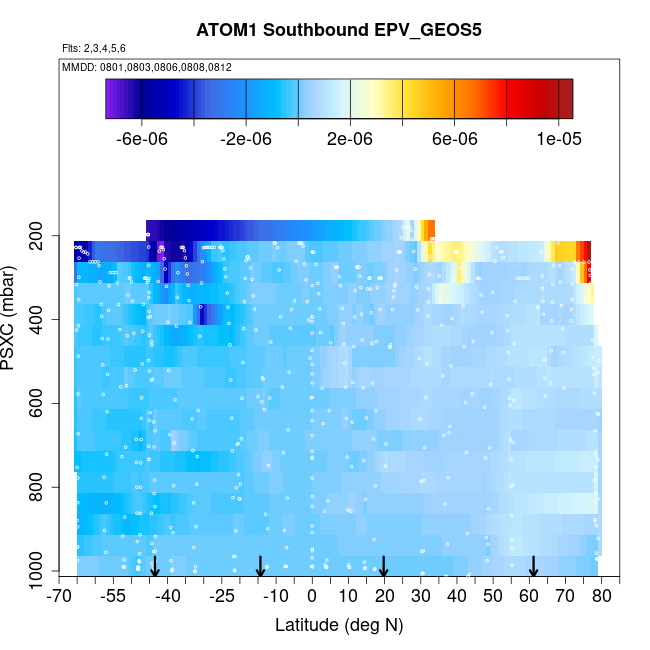 ATOM1 Southbound EPV_GEOS5

Flts: 2,3,4,5,6

MMDD: 0801,0803,0806,0808,0812

-6e-06
-2e-06
2e-06
6e-06
1e-05

PSXC (mbar)

200
400
600
800
1000

-70
-55
-40
-25
-10
0
10
20
30
40
50
60
70
80

Latitude (deg N)